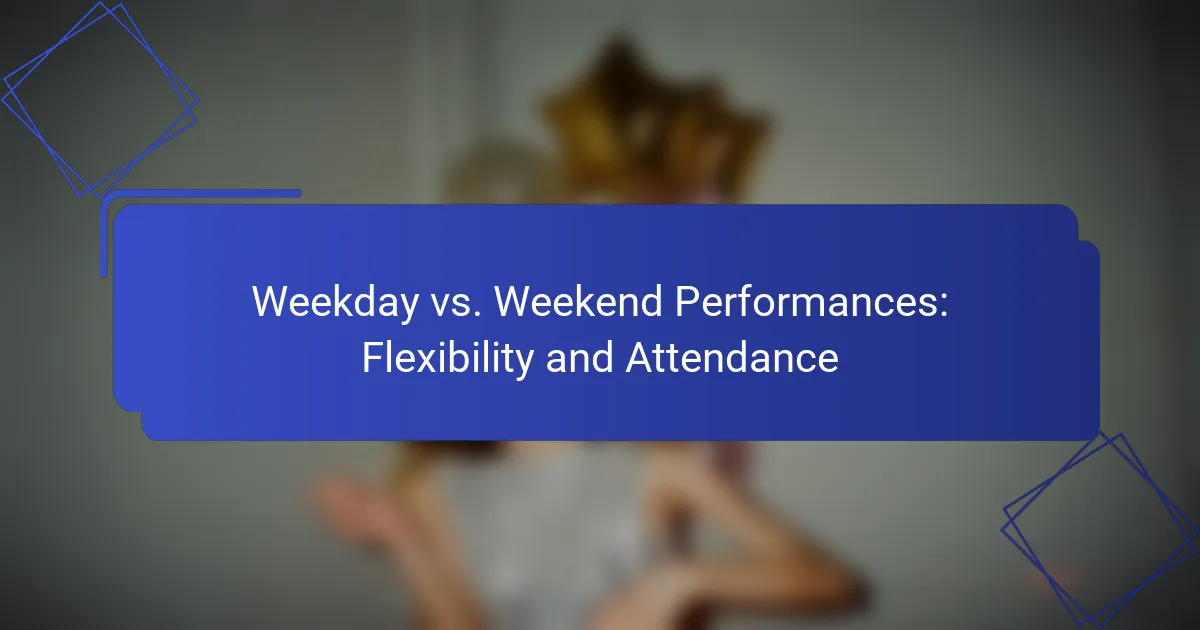 Weekday vs. Weekend Performances: Flexibility and Attendance